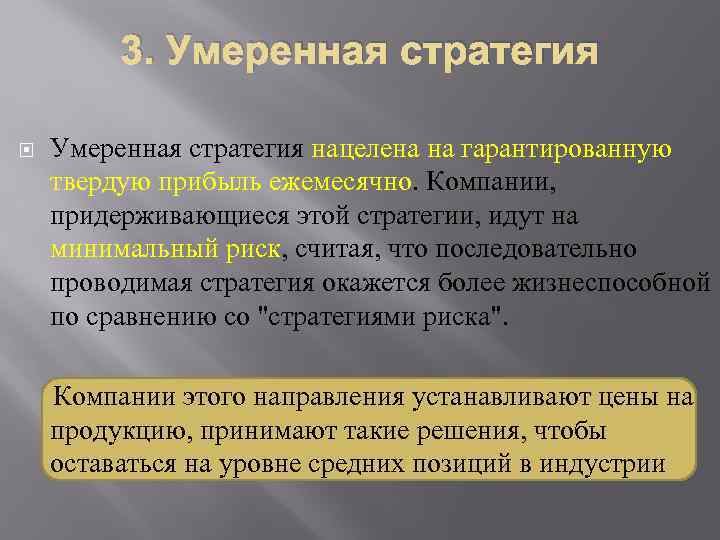 3. Умеренная стратегия

Умеренная стратегия нацелена на гарантированную твердую прибыль ежемесячно. Компании, придерживающиеся этой стратегии, идут на минимальный риск, считая, что последовательно проводимая стратегия окажется более жизнеспособной по сравнению со "стратегиями риска".

Компании этого направления устанавливают цены на продукцию, принимают такие решения, чтобы оставаться на уровне средних позиций в индустрии